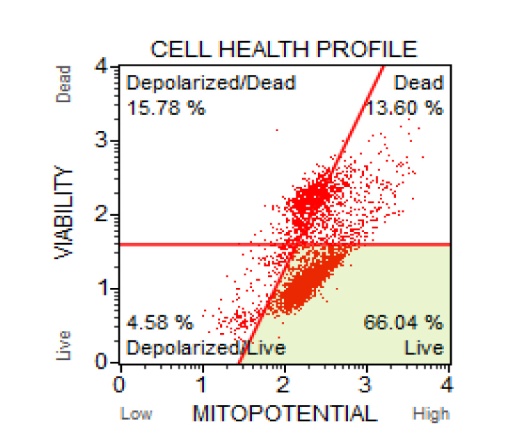 CELL HEALTH PROFILE

Dead
VIABILITY
Live

4
3
2
1
0

Depolarized/Dead
15.78 %

Dead
13.60 %

4.58 %
Depolarized/Live

66.04 %
Live

0
1
2
3
4

Low
MITOPOTENTIAL
High